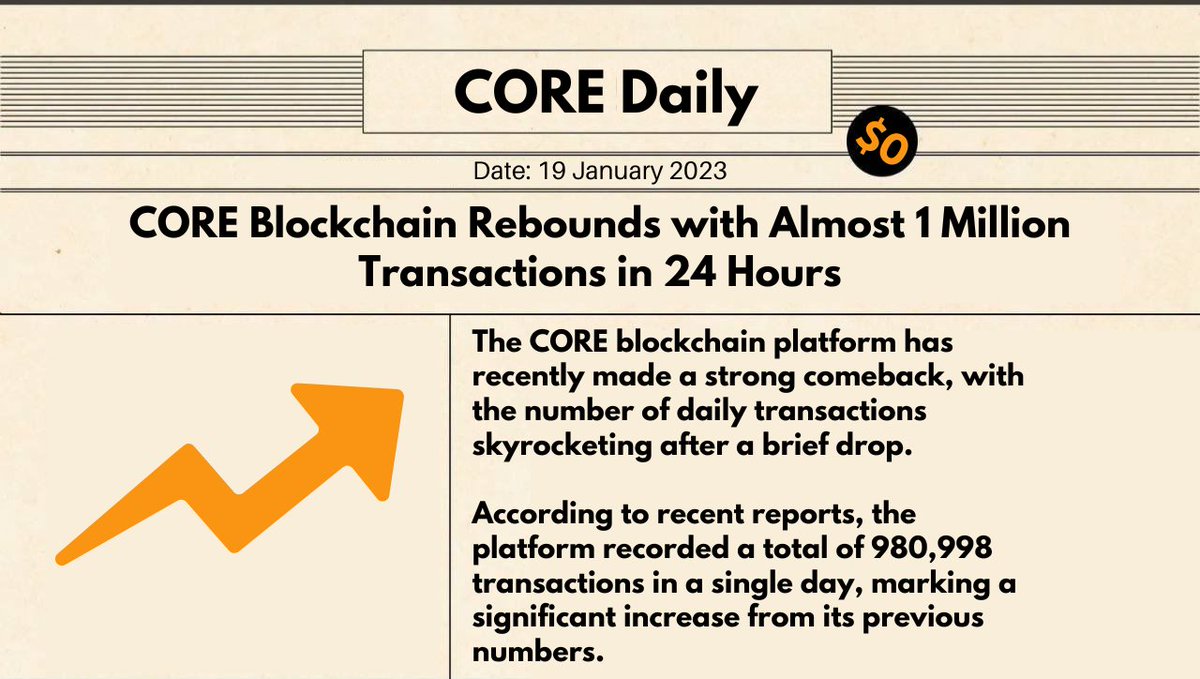 CORE Daily

$0

Date: 19 January 2023

CORE Blockchain Rebounds with Almost 1 Million Transactions in 24 Hours

The CORE blockchain platform has recently made a strong comeback, with the number of daily transactions skyrocketing after a brief drop.

According to recent reports, the platform recorded a total of 980,998 transactions in a single day, marking a significant increase from its previous numbers.